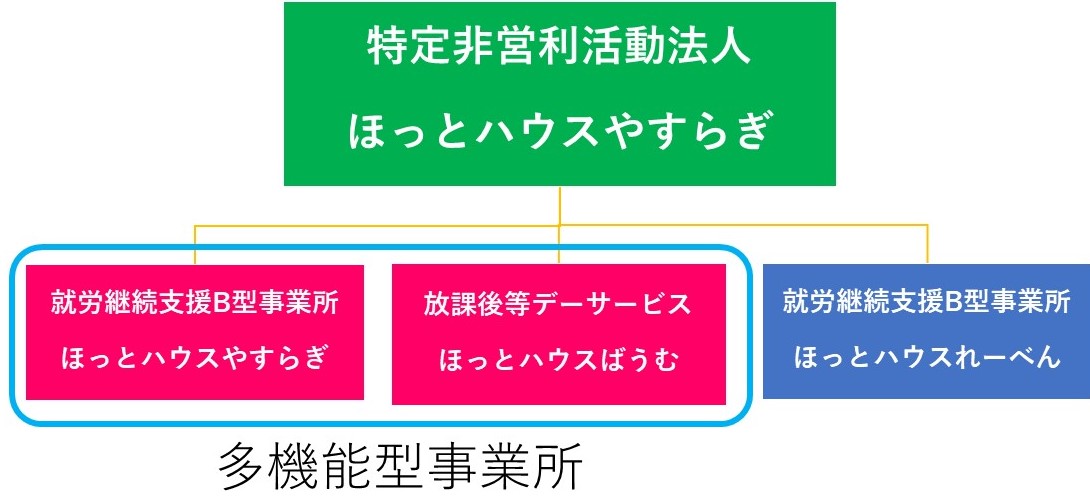 特定非営利活動法人
ほっとハウスやすらぎ

就労継続支援B型事業所
ほっとハウスやすらぎ

放課後等デーサービス
ほっとハウスばうむ

就労継続支援B型事業所
ほっとハウスれーべん

多機能型事業所